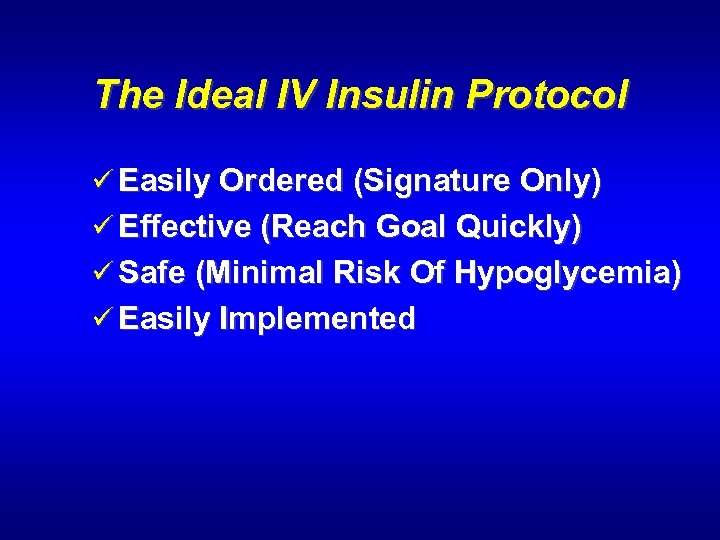 The Ideal IV Insulin Protocol

✓ Easily Ordered (Signature Only)
✓ Effective (Reach Goal Quickly)
✓ Safe (Minimal Risk Of Hypoglycemia)
✓ Easily Implemented